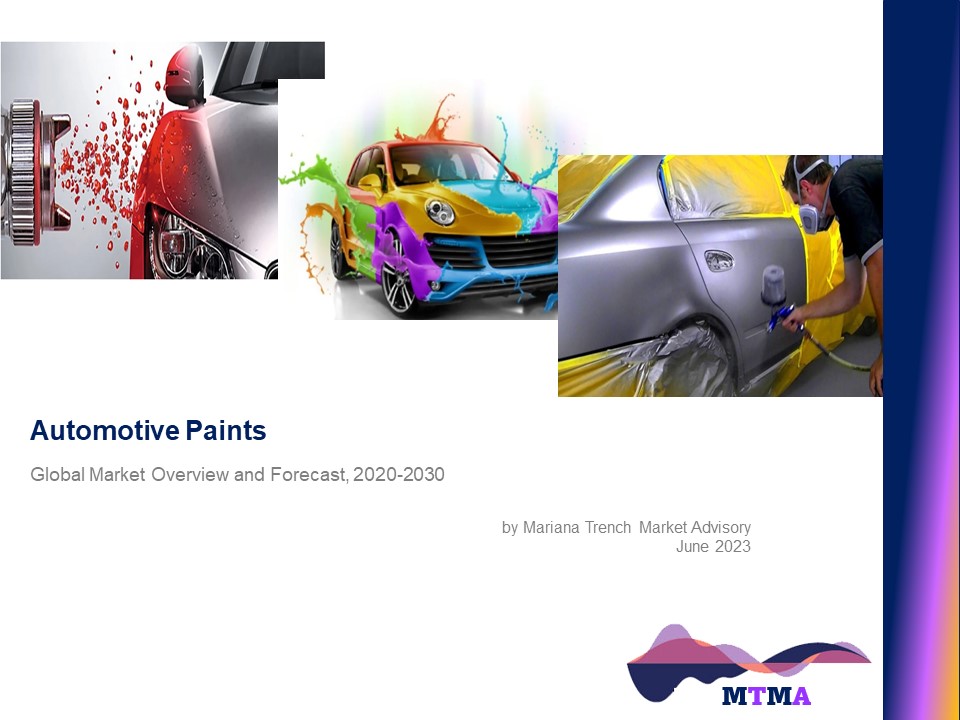 Automotive Paints

Global Market Overview and Forecast, 2020-2030

by Mariana Trench Market Advisory
June 2023

MTMA